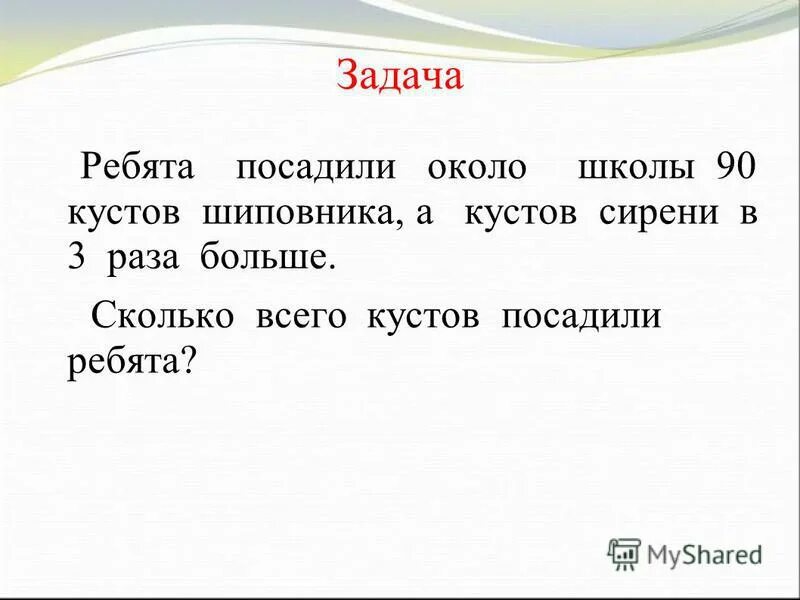 Задача

Ребята посадили около школы 90 кустов шиповника, а кустов сирени в 3 раза больше.

Сколько всего кустов посадили ребята?

MyShared